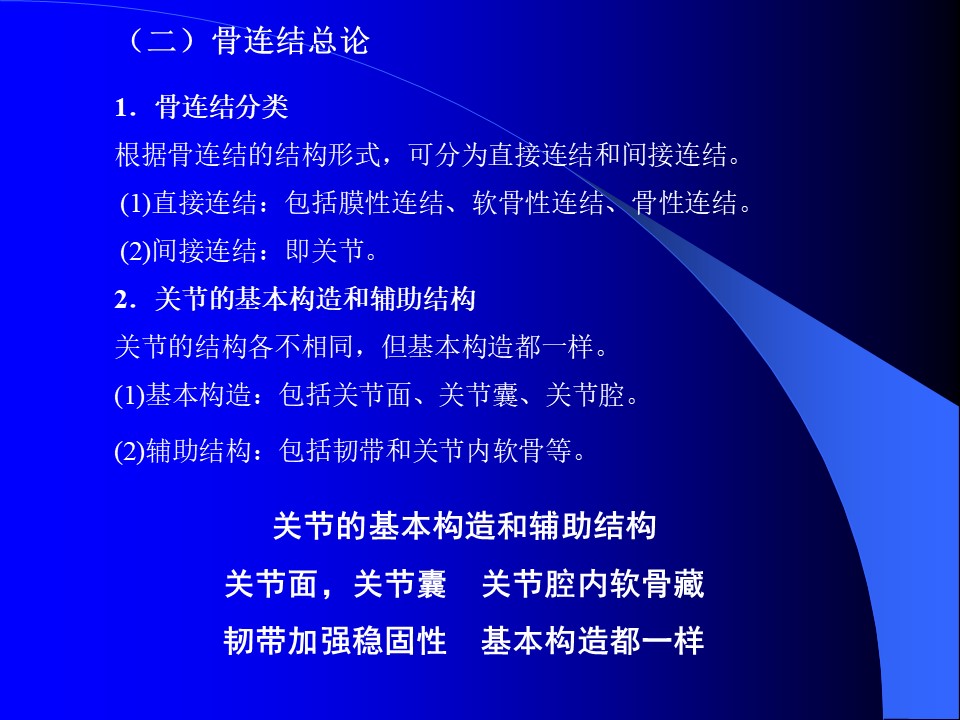 （二）骨连结总论

1．骨连结分类

根据骨连结的结构形式，可分为直接连结和间接连结。

(1)直接连结：包括膜性连结、软骨性连结、骨性连结。

(2)间接连结：即关节。

2．关节的基本构造和辅助结构

关节的结构各不相同，但基本构造都一样。

(1)基本构造：包括关节面、关节囊、关节腔。

(2)辅助结构：包括韧带和关节内软骨等。

关节的基本构造和辅助结构

关节面，关节囊　关节腔内软骨藏

韧带加强稳固性　基本构造都一样